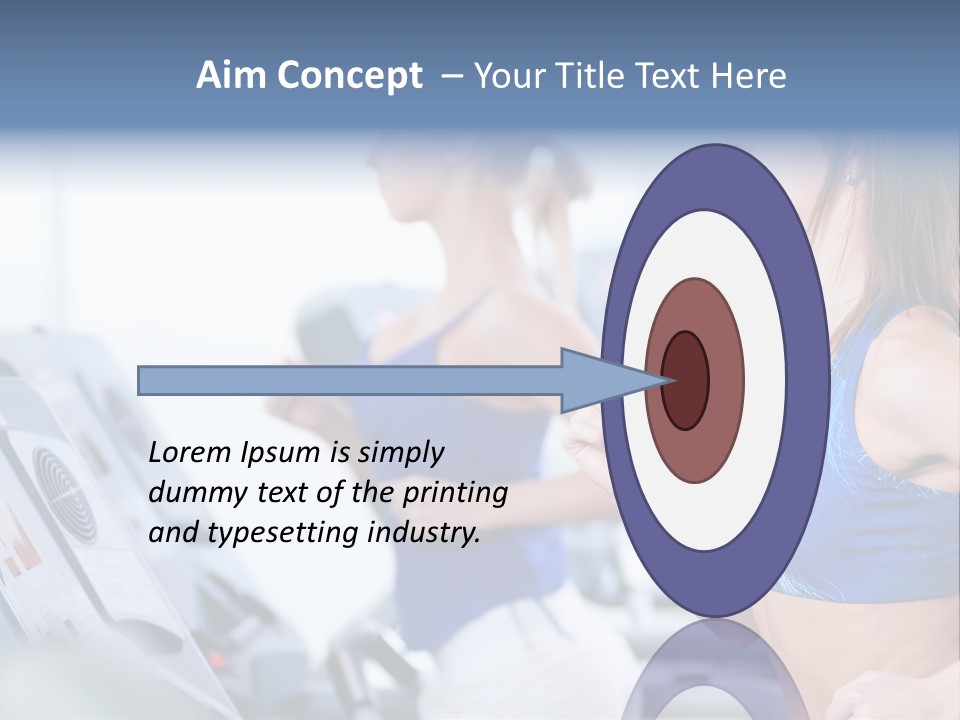 Aim Concept – Your Title Text Here

Lorem Ipsum is simply dummy text of the printing and typesetting industry.